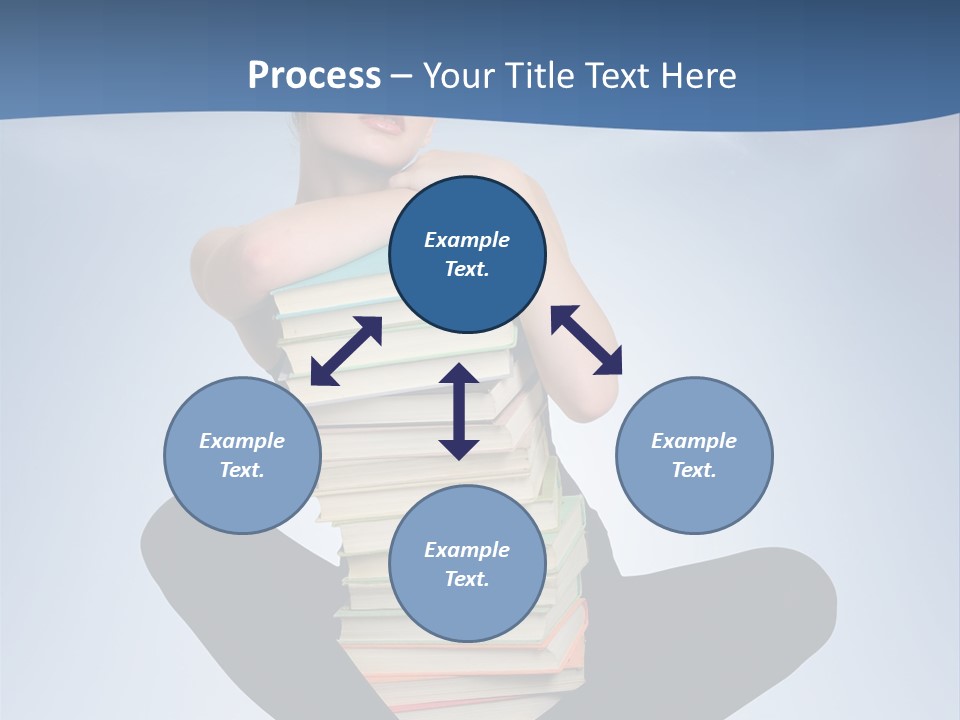 Process – Your Title Text Here

Example Text.

Example Text.

Example Text.

Example Text.